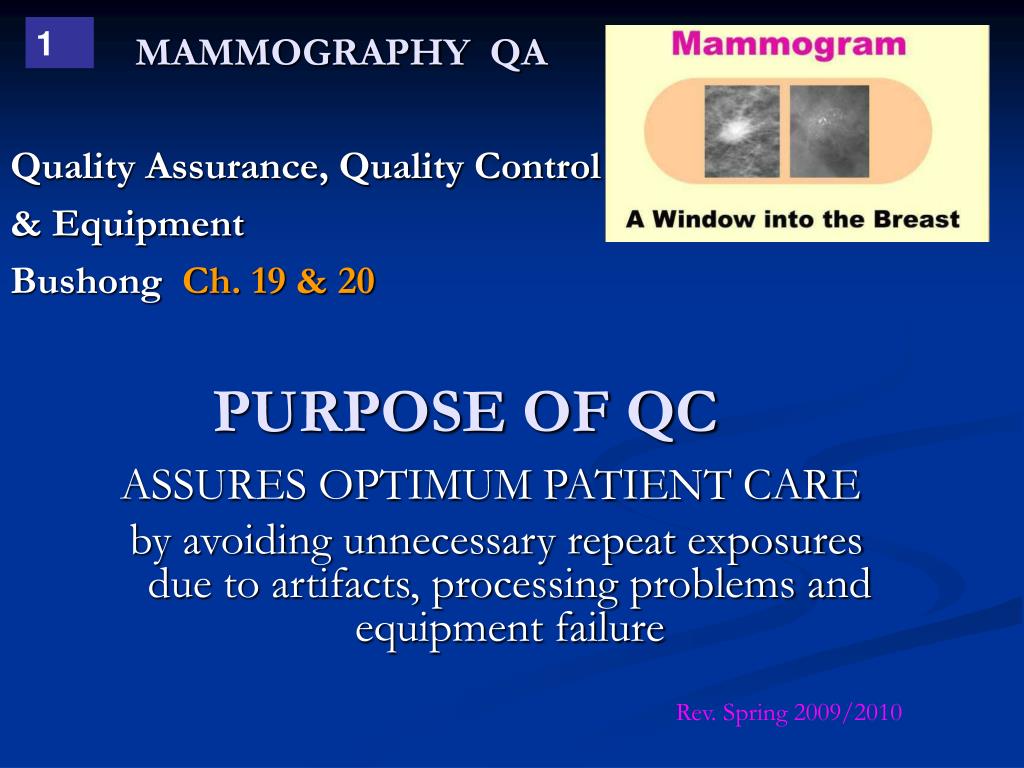 1

MAMMOGRAPHY QA

Mammogram

A Window into the Breast

Quality Assurance, Quality Control & Equipment

Bushong Ch. 19 & 20

PURPOSE OF QC

ASSURES OPTIMUM PATIENT CARE

by avoiding unnecessary repeat exposures due to artifacts, processing problems and equipment failure

Rev. Spring 2009/2010